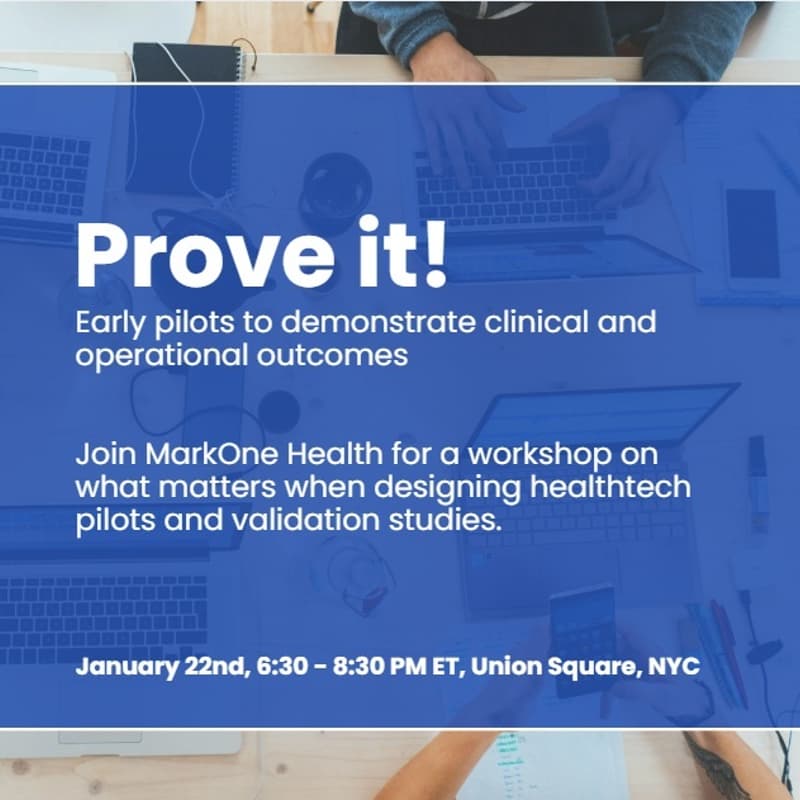 Prove it!
Early pilots to demonstrate clinical and operational outcomes

Join MarkOne Health for a workshop on what matters when designing healthtech pilots and validation studies.

January 22nd, 6:30 - 8:30 PM ET, Union Square, NYC